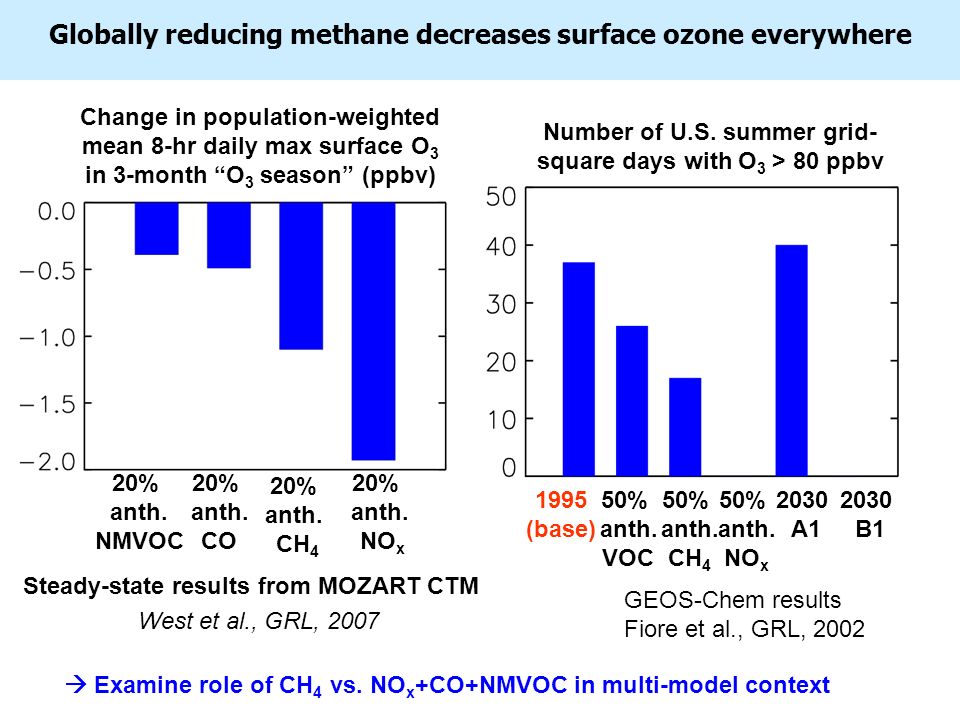 Globally reducing methane decreases surface ozone everywhere

Change in population-weighted mean 8-hr daily max surface $O_3$ in 3-month "$O_3$ season" (ppbv)

0.0
−0.5
−1.0
−1.5
−2.0

20% anth. NMVOC
20% anth. CO
20% anth. $CH_4$
20% anth. $NO_x$

Steady-state results from MOZART CTM
West et al., GRL, 2007

Number of U.S. summer grid-square days with $O_3$ > 80 ppbv

50
40
30
20
10
0

1995 (base)
50% anth. VOC
50% anth. $CH_4$
50% anth. $NO_x$
2030 A1
2030 B1

GEOS-Chem results
Fiore et al., GRL, 2002

→ Examine role of $CH_4$ vs. $NO_x$+CO+NMVOC in multi-model context